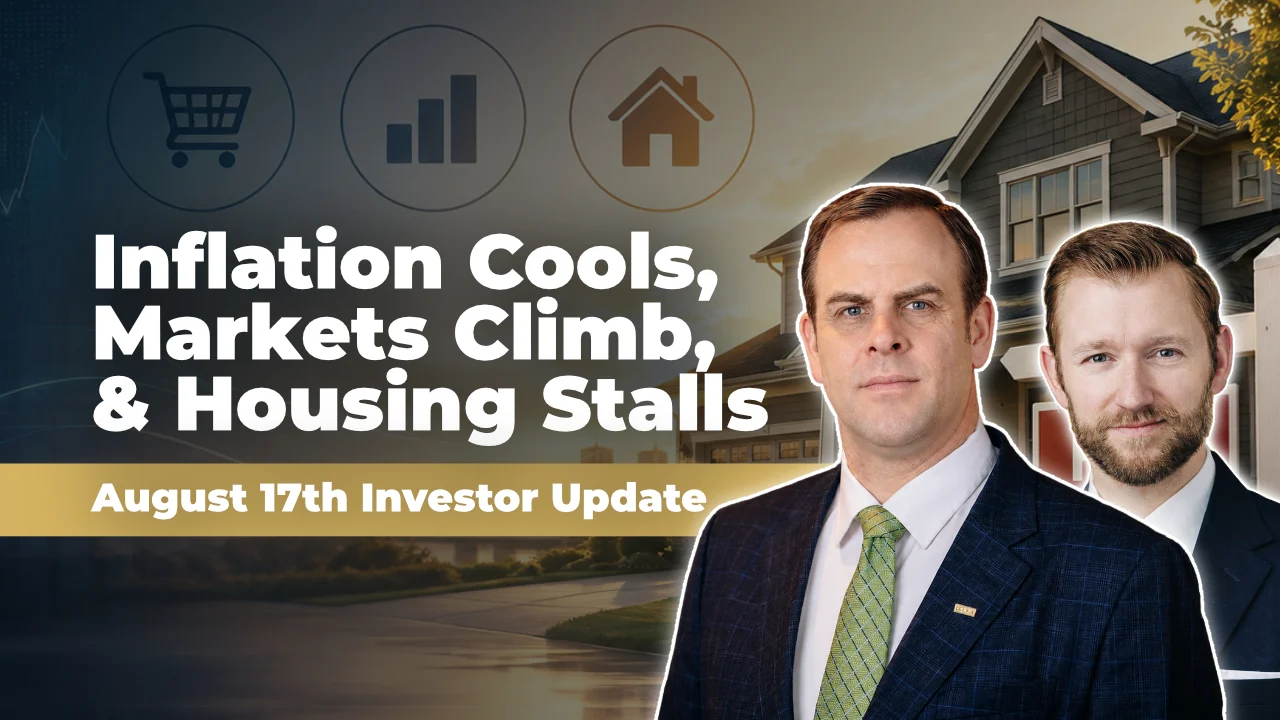 Inflation Cools, Markets Climb, & Housing Stalls

August 17th Investor Update